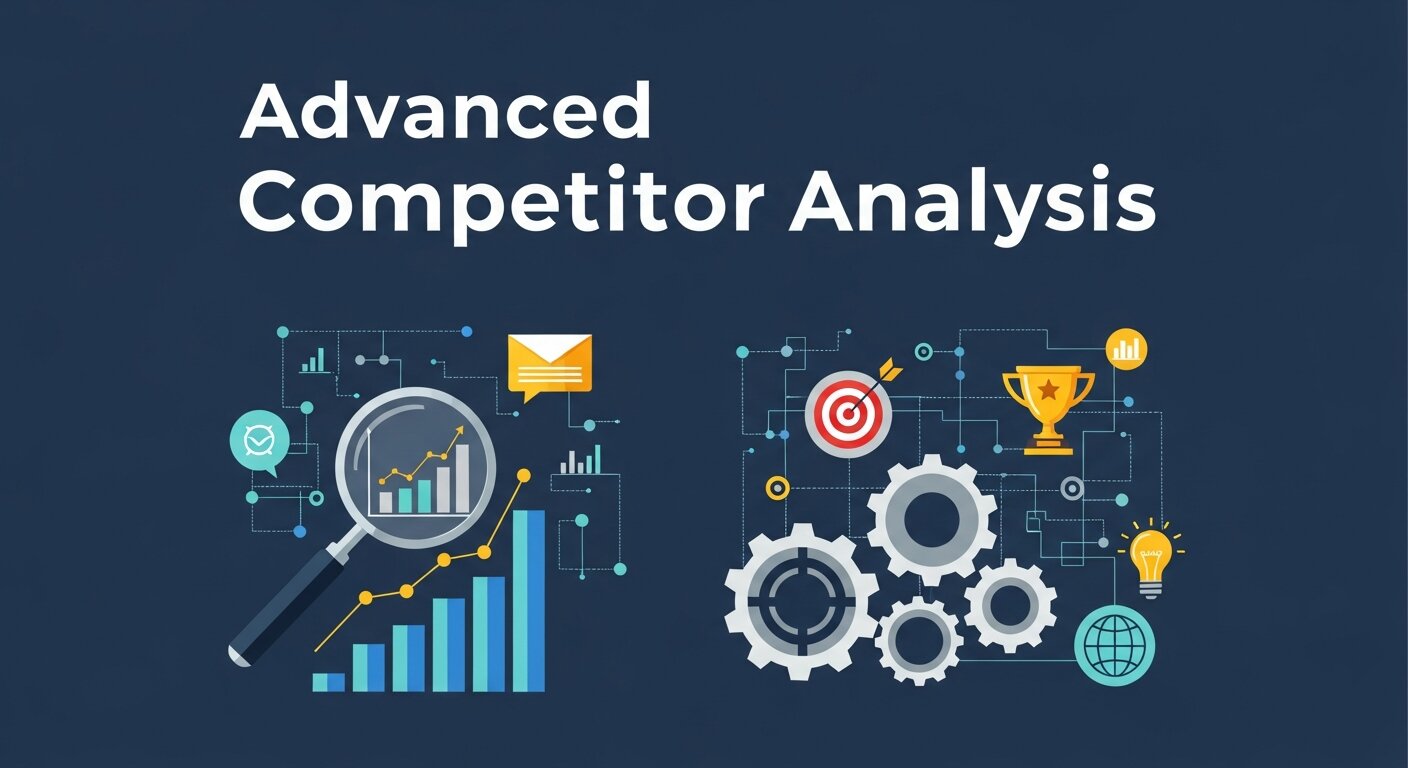 Advanced
Competitor Analysis